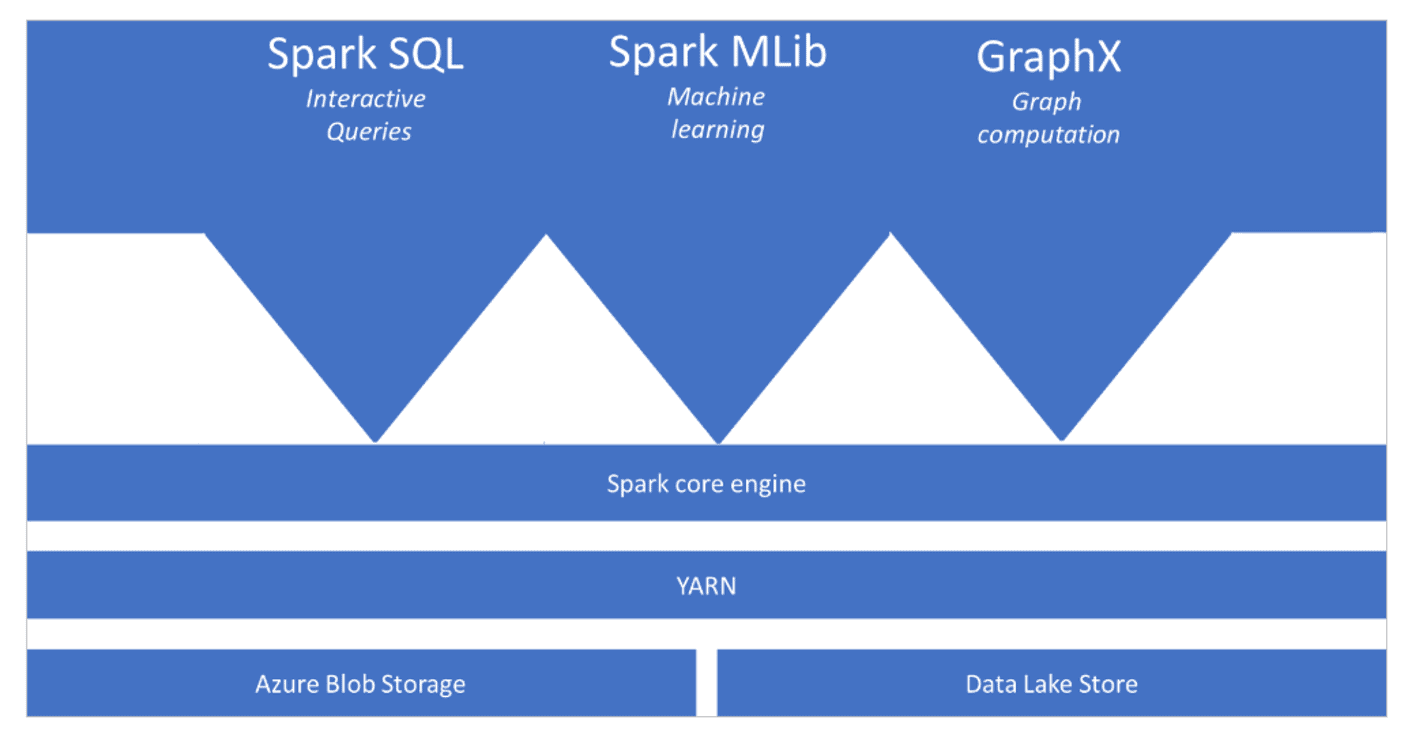 Spark SQL
Interactive Queries

Spark MLib
Machine learning

GraphX
Graph computation

Spark core engine

YARN

Azure Blob Storage

Data Lake Store